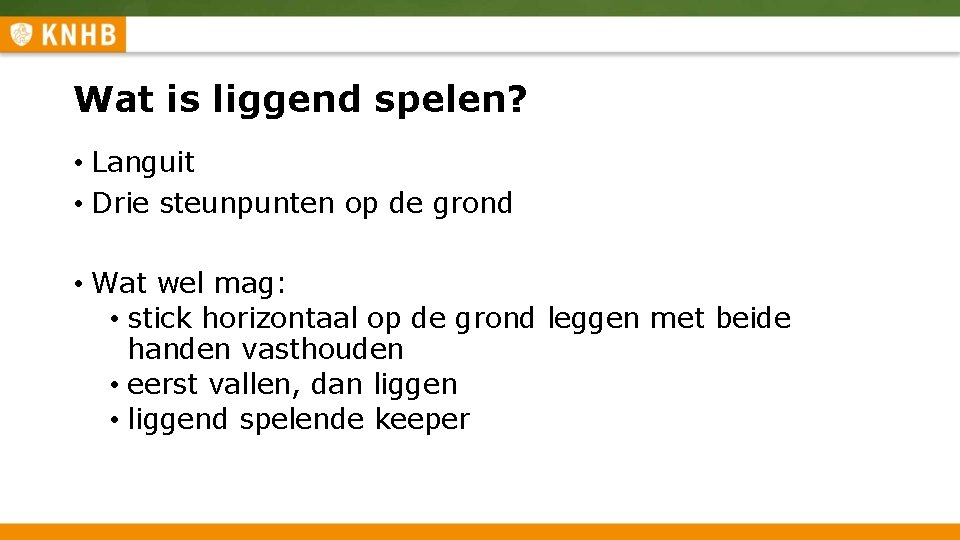 KNHB

Wat is liggend spelen?

• Languit
• Drie steunpunten op de grond

• Wat wel mag:
  • stick horizontaal op de grond leggen met beide handen vasthouden
  • eerst vallen, dan liggen
  • liggend spelende keeper